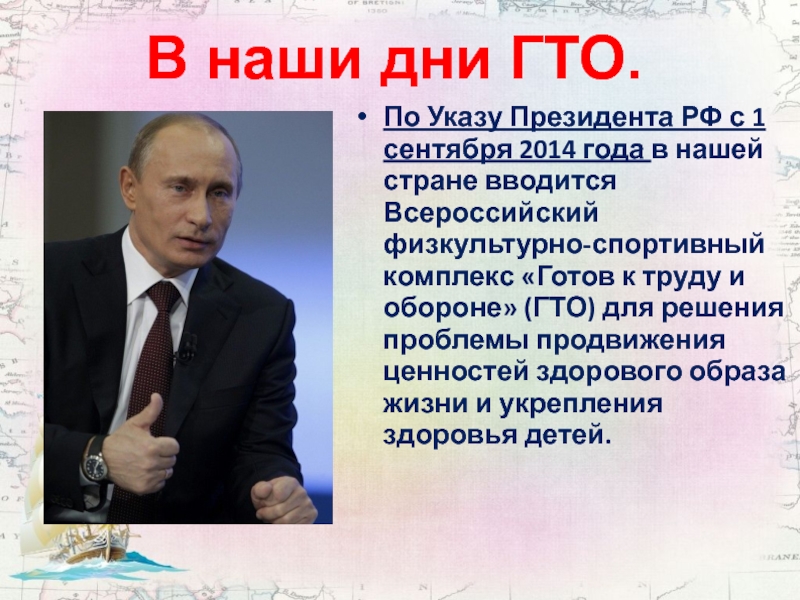 В наши дни ГТО.

• По Указу Президента РФ с 1 сентября 2014 года в нашей стране вводится Всероссийский физкультурно-спортивный комплекс «Готов к труду и обороне» (ГТО) для решения проблемы продвижения ценностей здорового образа жизни и укрепления здоровья детей.